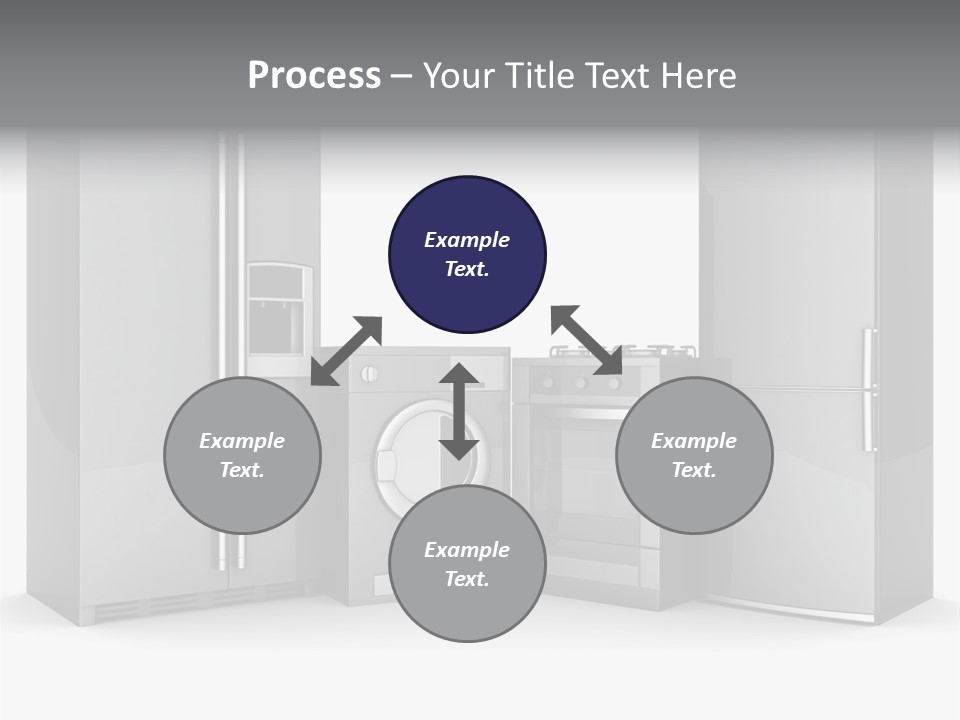 Process – Your Title Text Here

Example Text.

Example Text.

Example Text.

Example Text.